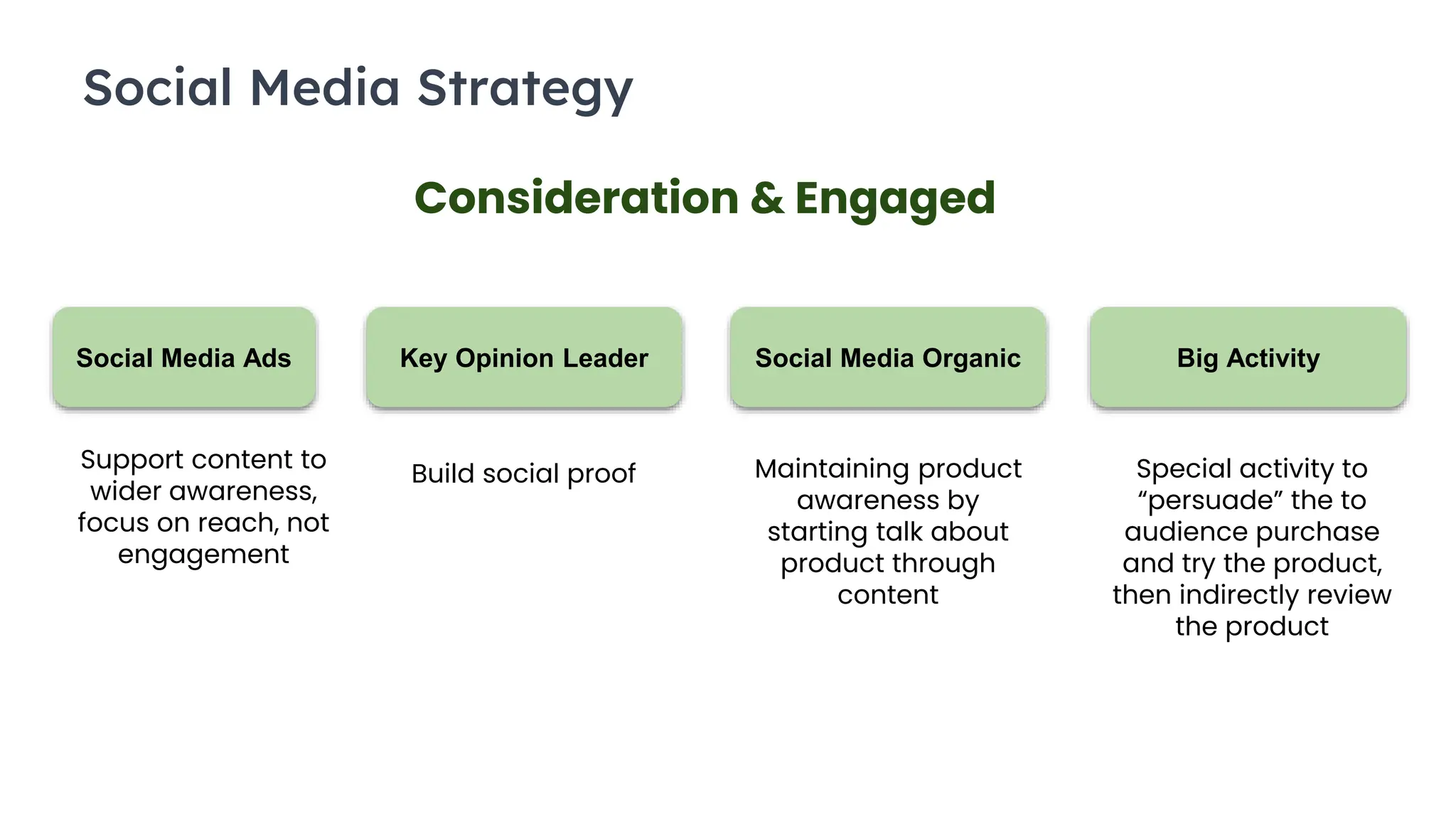 Social Media Strategy

Consideration & Engaged

Social Media Ads

Support content to wider awareness, focus on reach, not engagement

Key Opinion Leader

Build social proof

Social Media Organic

Maintaining product awareness by starting talk about product through content

Big Activity

Special activity to “persuade” the to audience purchase and try the product, then indirectly review the product